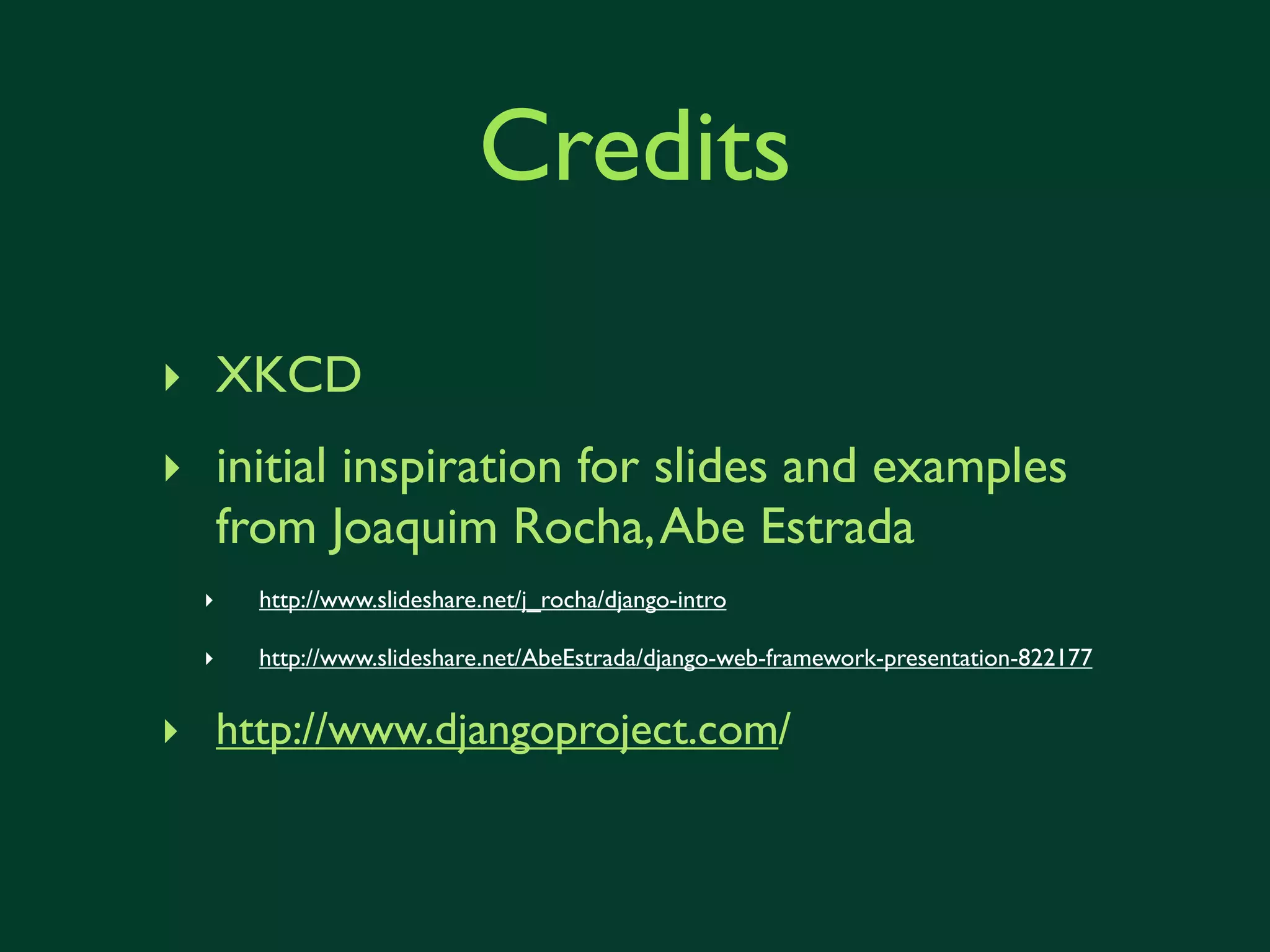 Credits

XKCD

initial inspiration for slides and examples from Joaquim Rocha, Abe Estrada

http://www.slideshare.net/j_rocha/django-intro

http://www.slideshare.net/AbeEstrada/django-web-framework-presentation-822177

http://www.djangoproject.com/